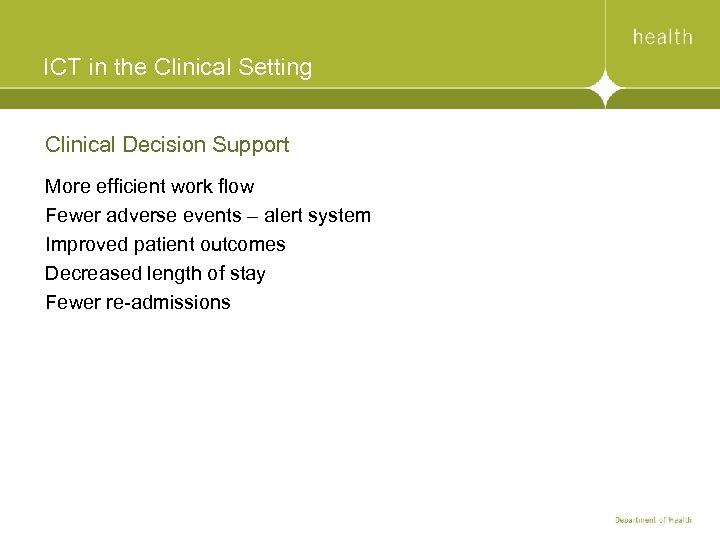 health

ICT in the Clinical Setting

Clinical Decision Support

More efficient work flow
Fewer adverse events – alert system
Improved patient outcomes
Decreased length of stay
Fewer re-admissions

Department of Health